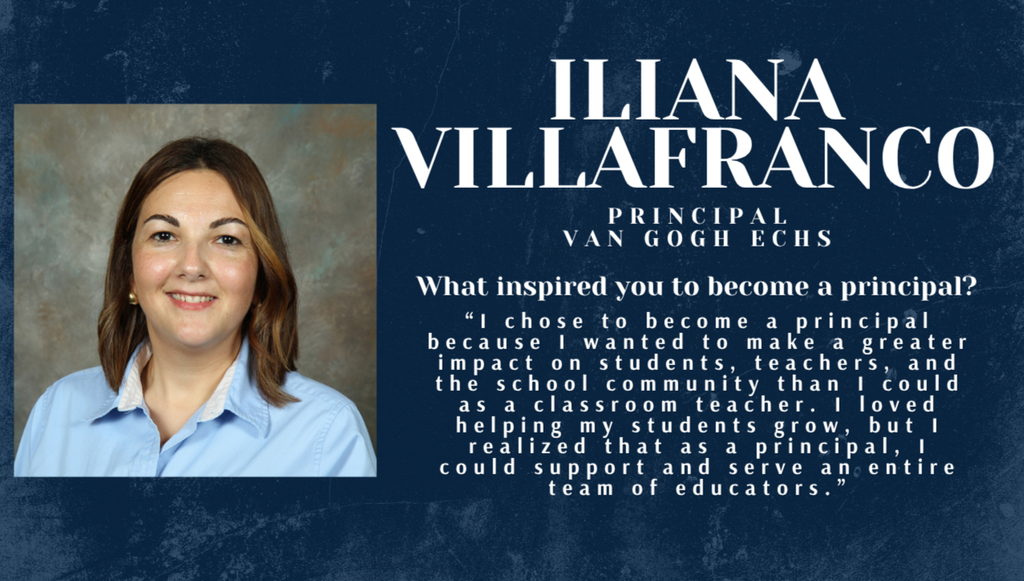 ILIANA VILLAFRANCO

PRINCIPAL
VAN GOGH ECHS

What inspired you to become a principal?

“I chose to become a principal because I wanted to make a greater impact on students, teachers, and the school community than I could as a classroom teacher. I loved helping my students grow, but I realized that as a principal, I could support and serve an entire team of educators.”